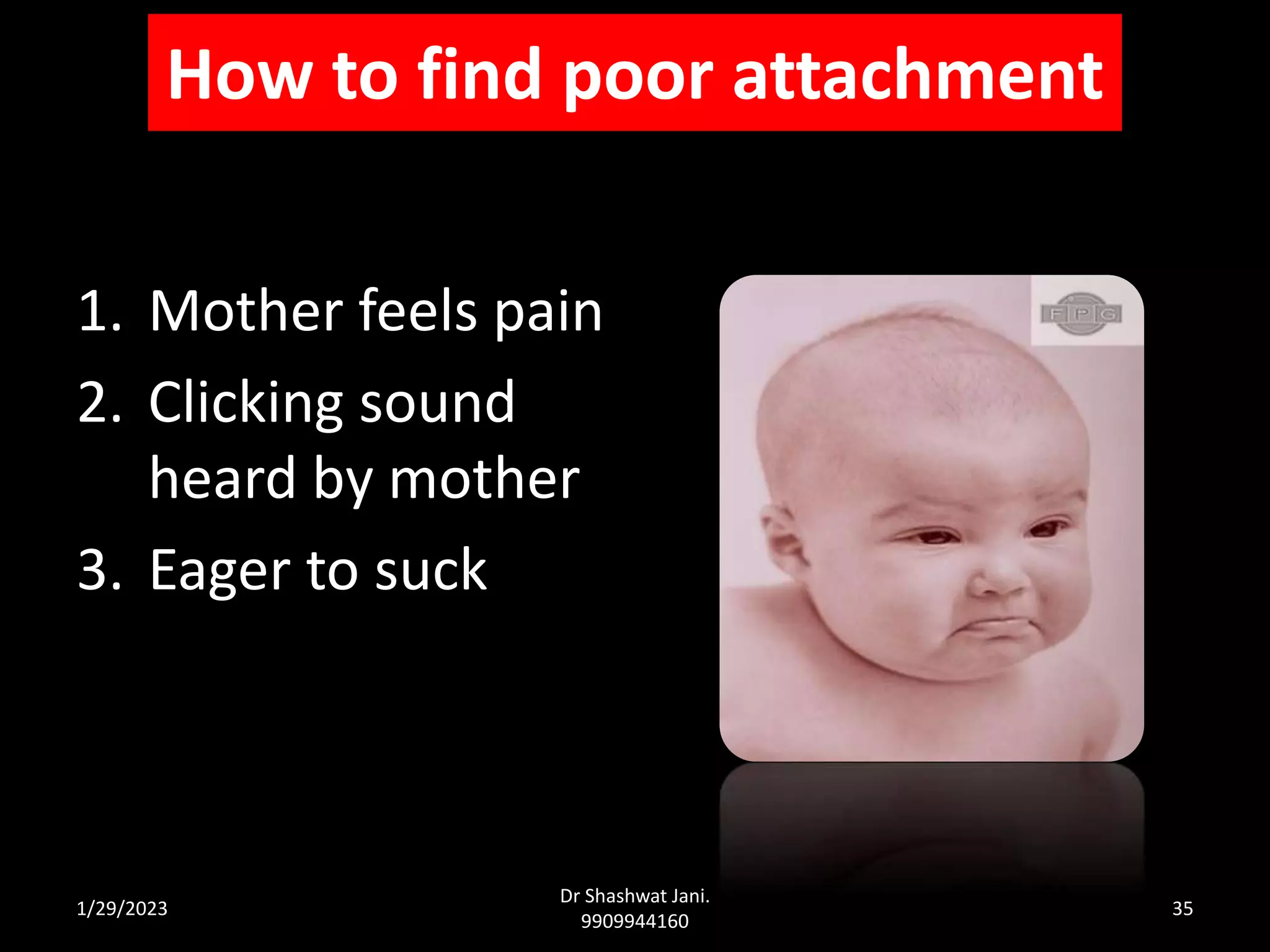 How to find poor attachment

1. Mother feels pain
2. Clicking sound heard by mother
3. Eager to suck

FPG

1/29/2023

Dr Shashwat Jani.
9909944160

35